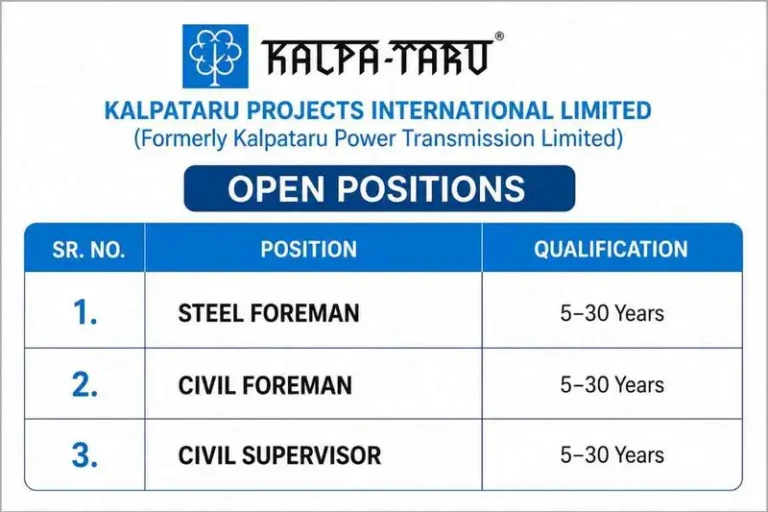 KALPA-TARU®

KALPATARU PROJECTS INTERNATIONAL LIMITED
(Formerly Kalpataru Power Transmission Limited)

OPEN POSITIONS

| SR. NO. | POSITION | QUALIFICATION |
|---|---|---|
| 1. | STEEL FOREMAN | 5–30 Years |
| 2. | CIVIL FOREMAN | 5–30 Years |
| 3. | CIVIL SUPERVISOR | 5–30 Years |